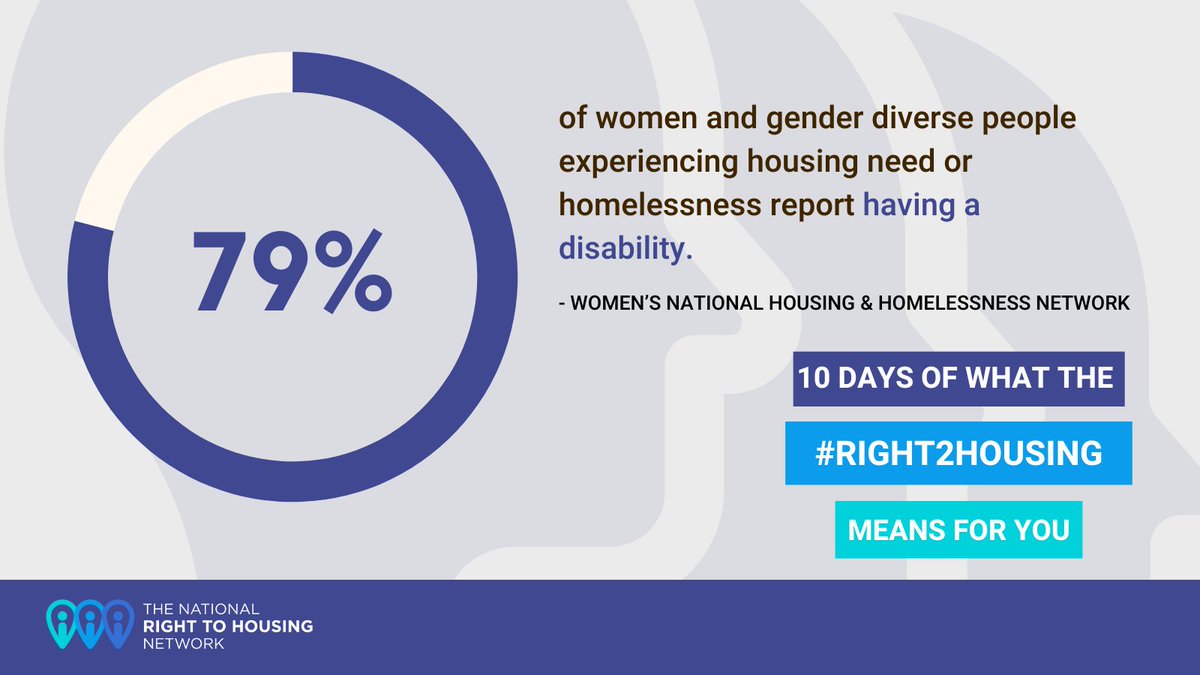 79%

of women and gender diverse people experiencing housing need or homelessness report having a disability.

- WOMEN'S NATIONAL HOUSING & HOMELESSNESS NETWORK

10 DAYS OF WHAT THE

#RIGHT2HOUSING

MEANS FOR YOU

THE NATIONAL
RIGHT TO HOUSING
NETWORK